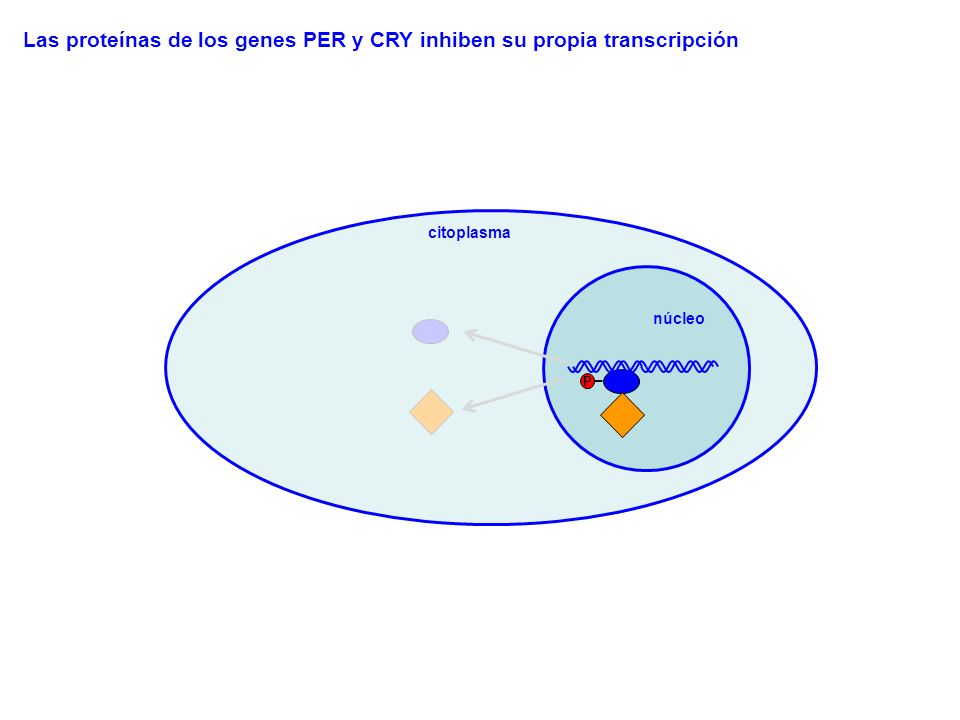 Las proteínas de los genes PER y CRY inhiben su propia transcripción

citoplasma

núcleo

P